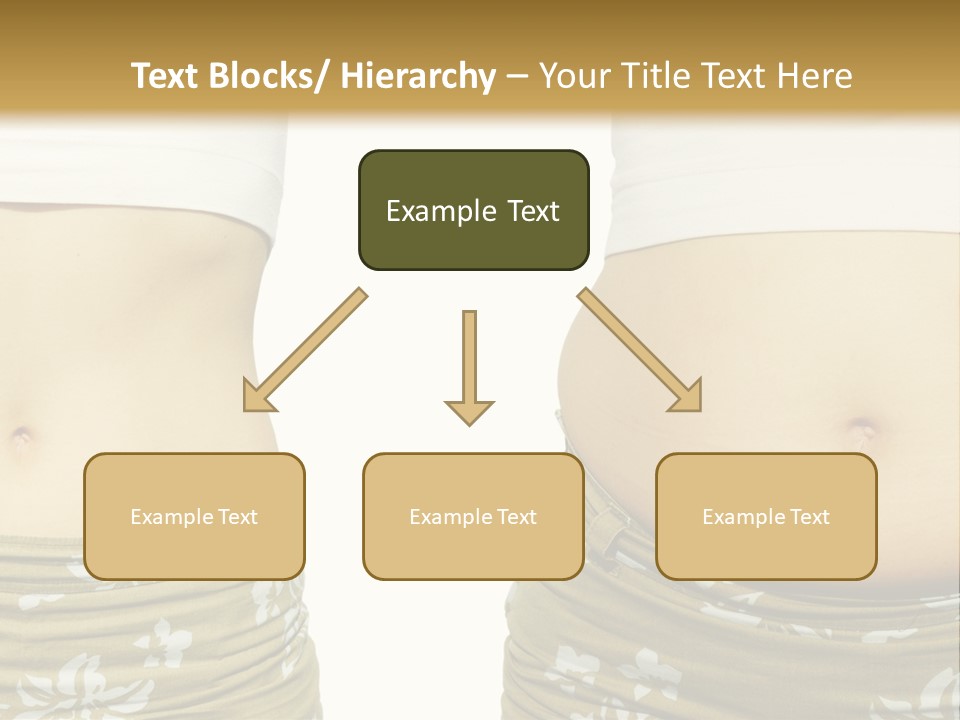 Text Blocks/ Hierarchy – Your Title Text Here

Example Text

Example Text

Example Text

Example Text